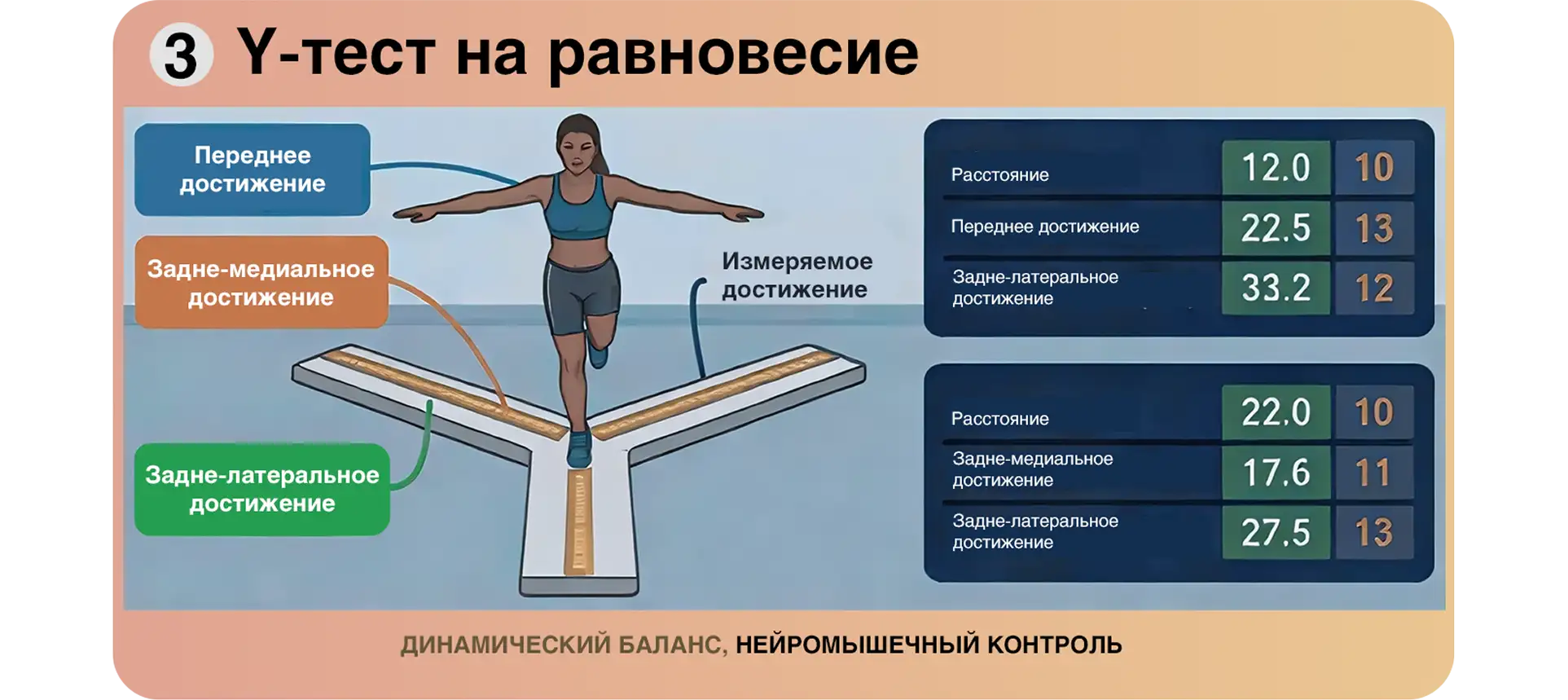 3 Y-тест на равновесие

Переднее достижение

Задне-медиальное достижение

Задне-латеральное достижение

Измеряемое достижение

| Расстояние | 12.0 | 10 |
|---|---|---|
| Переднее достижение | 22.5 | 13 |
| Задне-латеральное достижение | 33.2 | 12 |

| Расстояние | 22.0 | 10 |
|---|---|---|
| Задне-медиальное достижение | 17.6 | 11 |
| Задне-латеральное достижение | 27.5 | 13 |

ДИНАМИЧЕСКИЙ БАЛАНС, НЕЙРОМЫШЕЧНЫЙ КОНТРОЛЬ